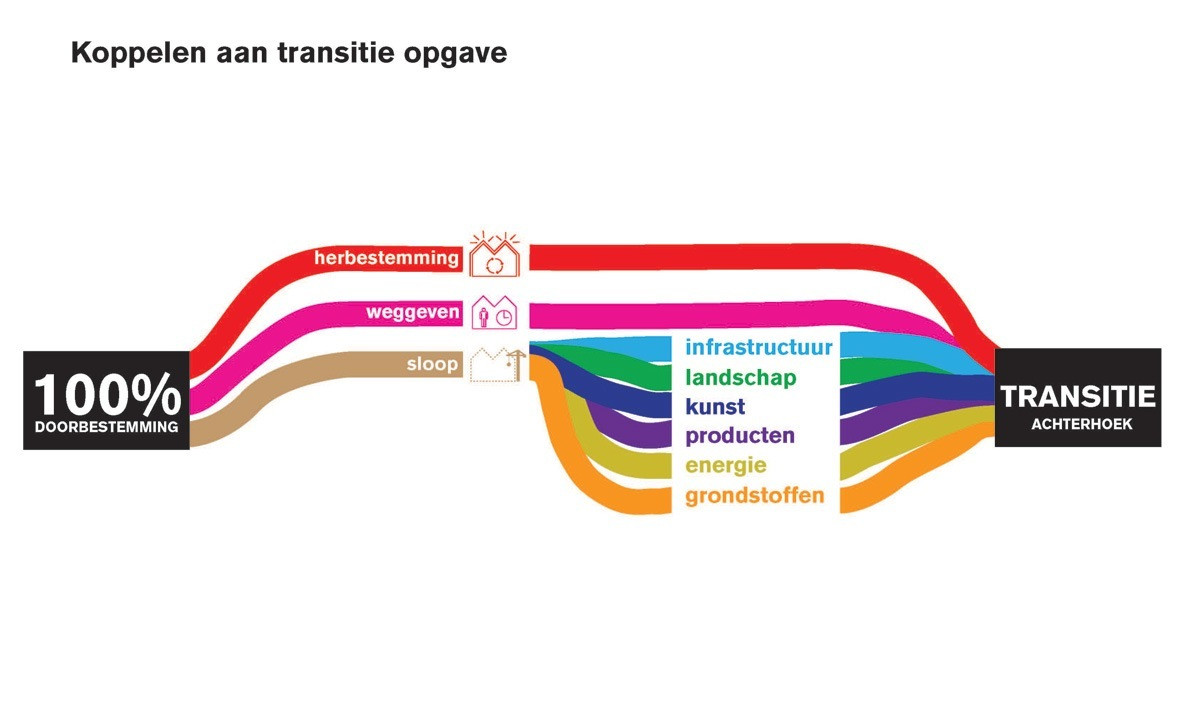 Koppelen aan transitie opgave

100%
DOORBESTEMMING

herbestemming

weggeven

sloop

infrastructuur
landschap
kunst
producten
energie
grondstoffen

TRANSITIE
ACHTERHOEK